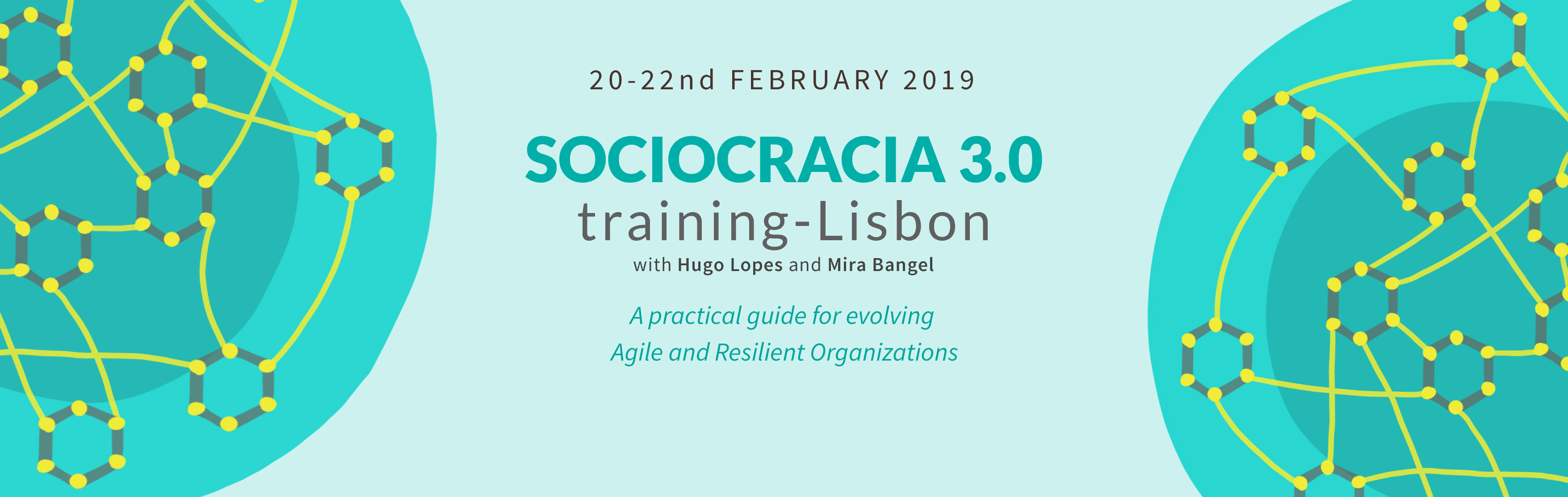 20-22nd FEBRUARY 2019

SOCIOCRACIA 3.0
training-Lisbon
with Hugo Lopes and Mira Bangel

A practical guide for evolving
Agile and Resilient Organizations